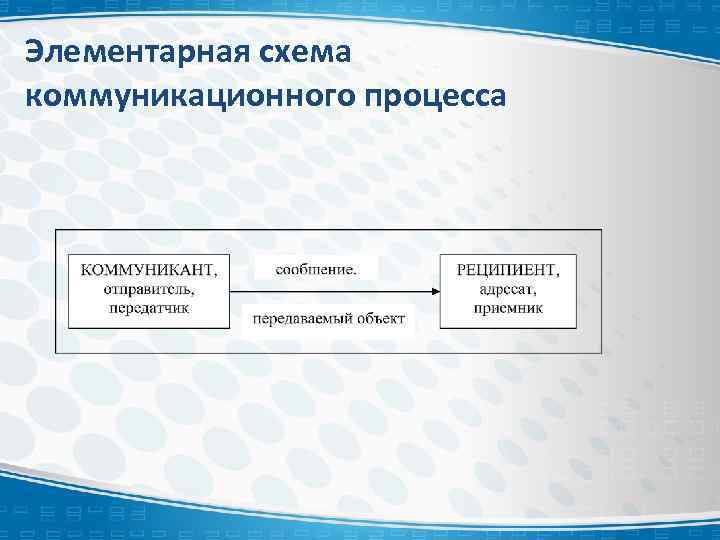 Элементарная схема коммуникационного процесса

КОММУНИКАНТ, отправитель, передатчик

сообщение.

передаваемый объект

РЕЦИПИЕНТ, адресат, приемник